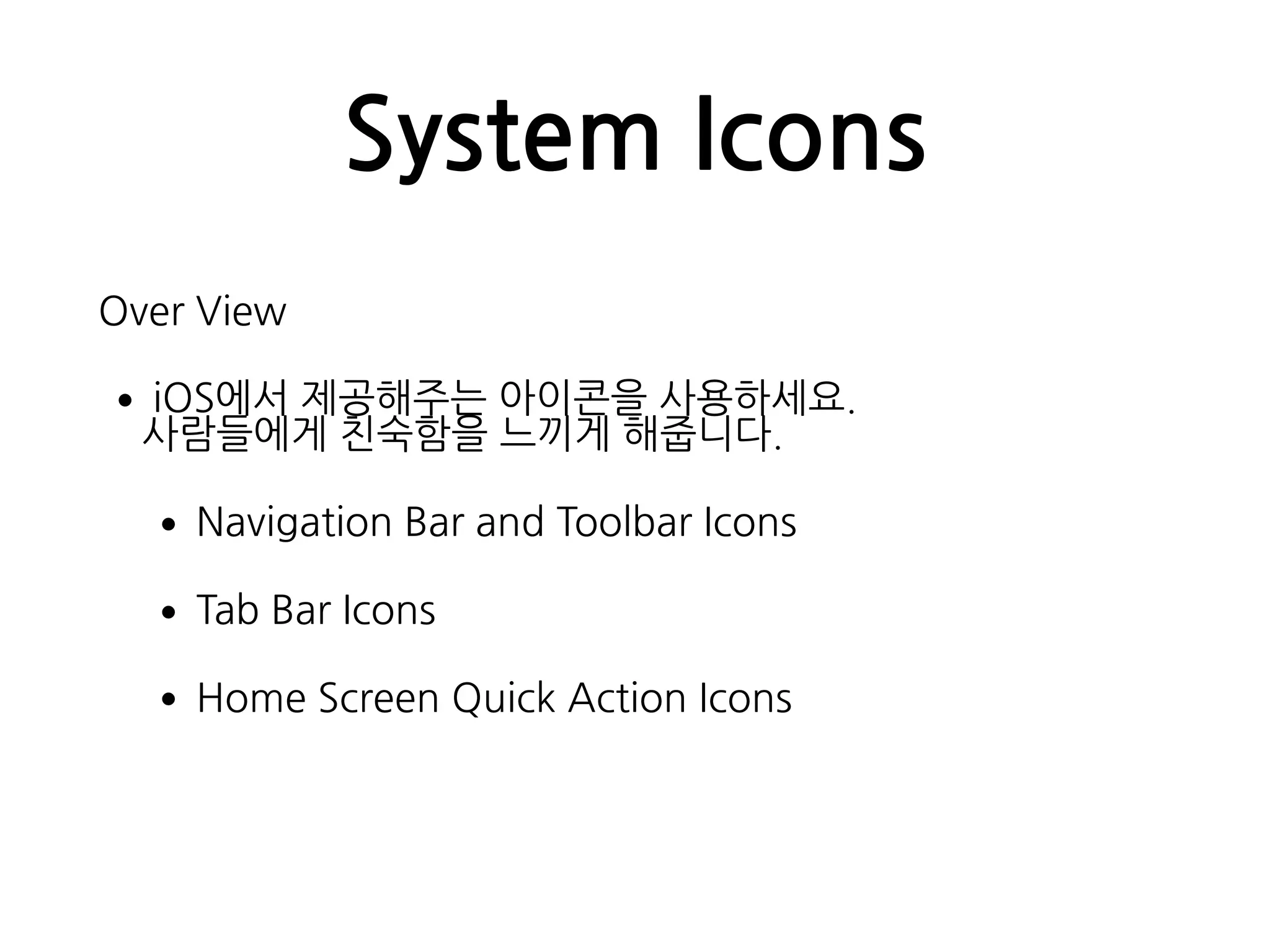 System Icons

Over View

• iOS에서 제공해주는 아이콘을 사용하세요.
사람들에게 친숙함을 느끼게 해줍니다.

• Navigation Bar and Toolbar Icons

• Tab Bar Icons

• Home Screen Quick Action Icons